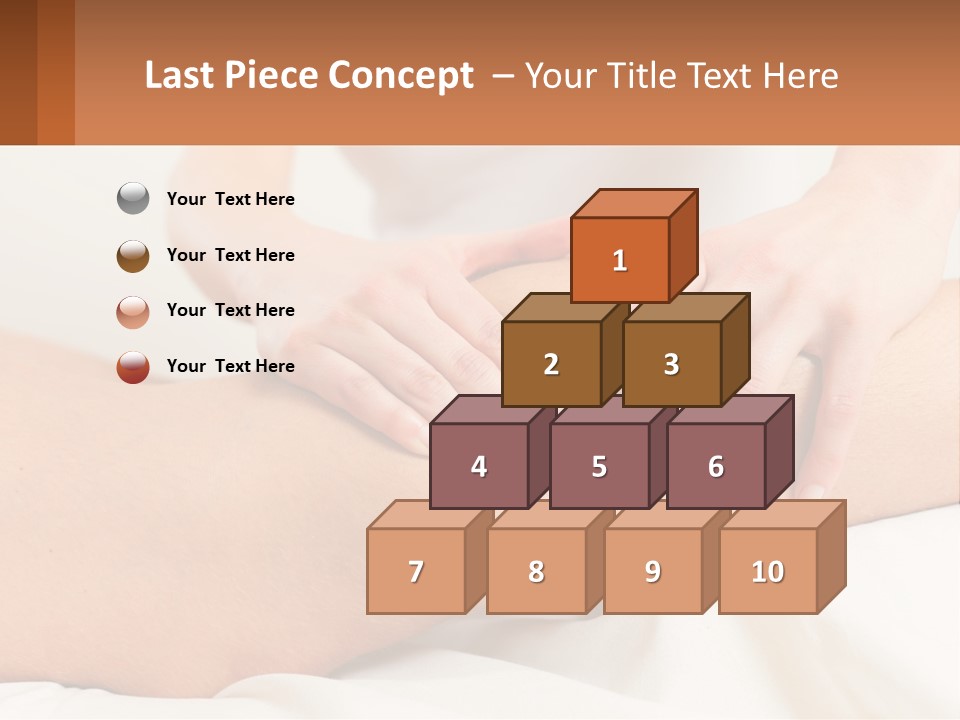 Last Piece Concept – Your Title Text Here

Your Text Here

Your Text Here

Your Text Here

Your Text Here

1

2

3

4

5

6

7

8

9

10